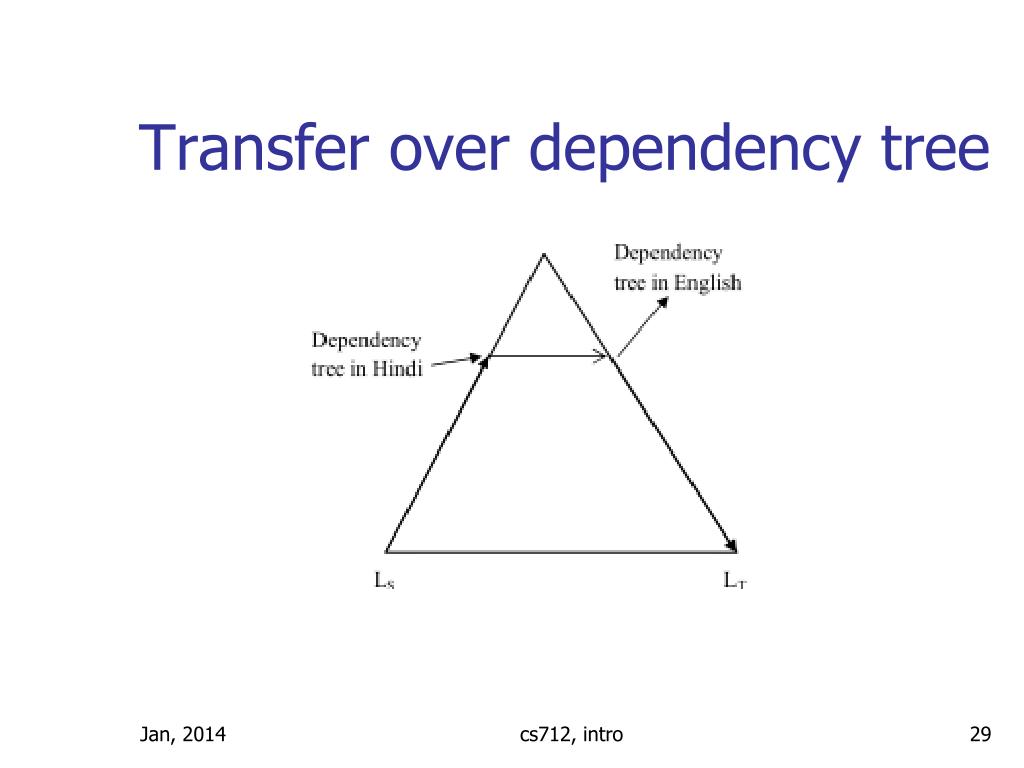 Transfer over dependency tree

Dependency tree in English

Dependency tree in Hindi

$L_S$

$L_T$

Jan, 2014

cs712, intro

29